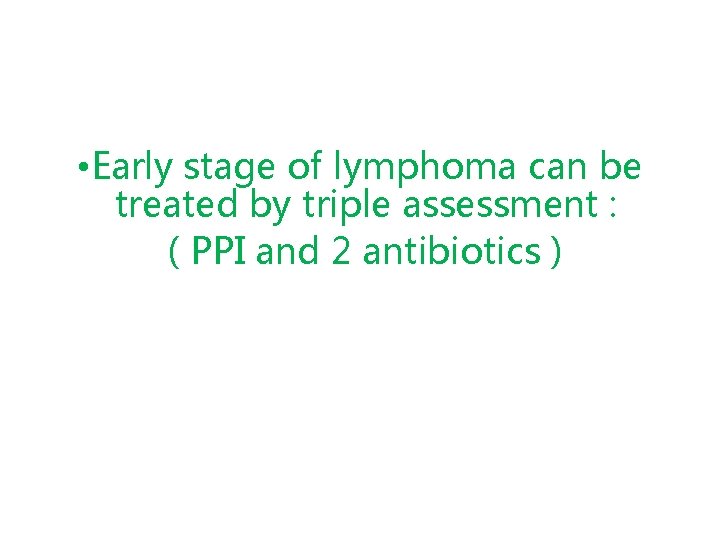 •Early stage of lymphoma can be treated by triple assessment :

( PPI and 2 antibiotics )